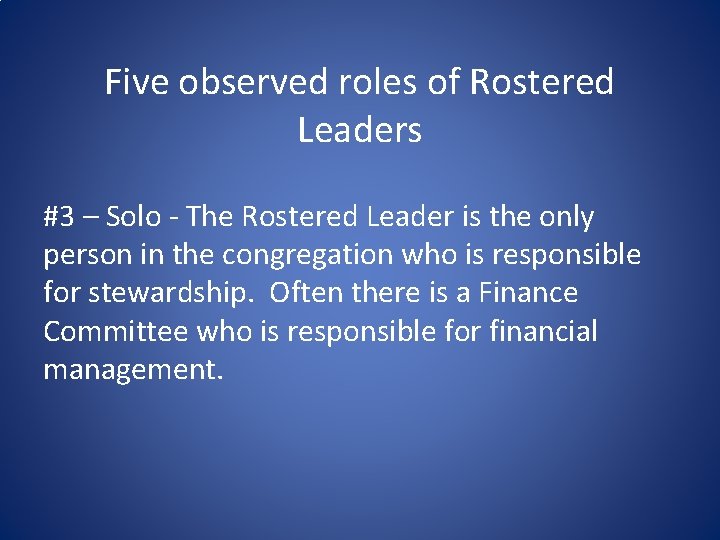 Five observed roles of Rostered Leaders

#3 – Solo - The Rostered Leader is the only person in the congregation who is responsible for stewardship. Often there is a Finance Committee who is responsible for financial management.